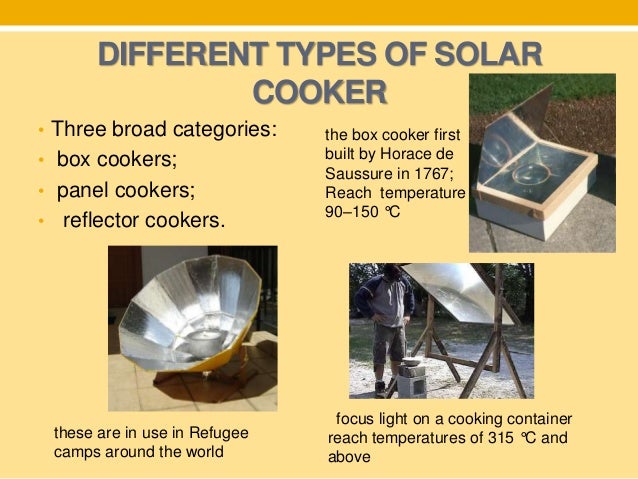 DIFFERENT TYPES OF SOLAR COOKER

• Three broad categories:
• box cookers;
• panel cookers;
• reflector cookers.

the box cooker first built by Horace de Saussure in 1767; Reach temperature 90–150 ℃

these are in use in Refugee camps around the world

focus light on a cooking container reach temperatures of 315 ℃ and above